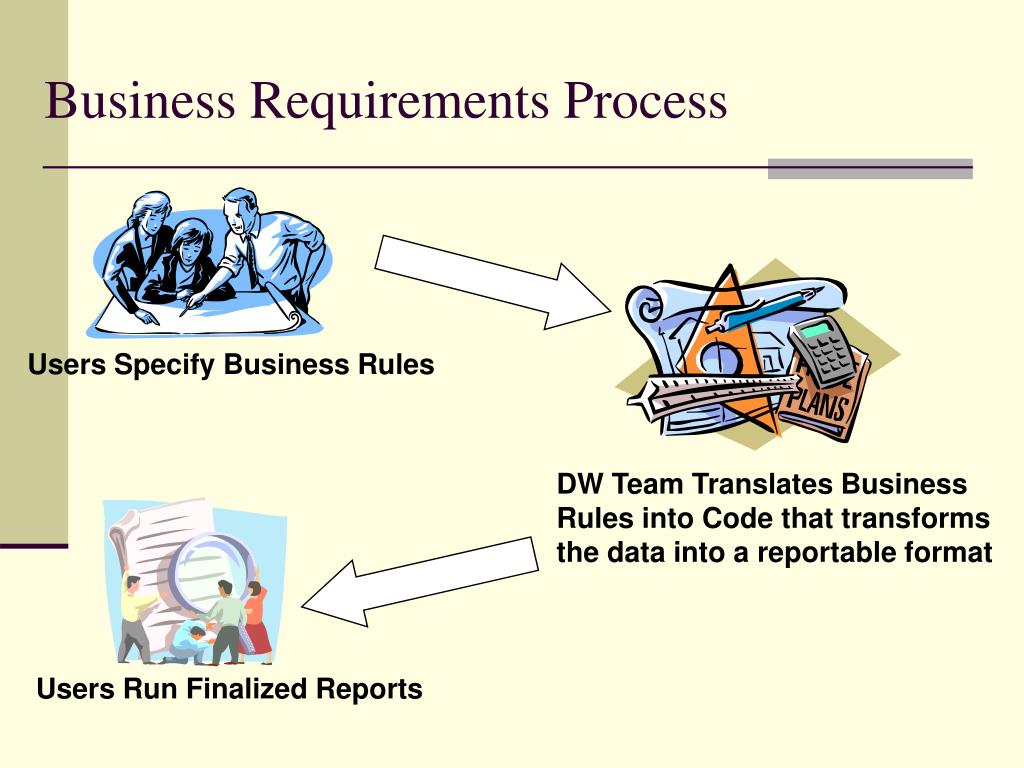 Business Requirements Process

Users Specify Business Rules

PLANS

DW Team Translates Business Rules into Code that transforms the data into a reportable format

Users Run Finalized Reports